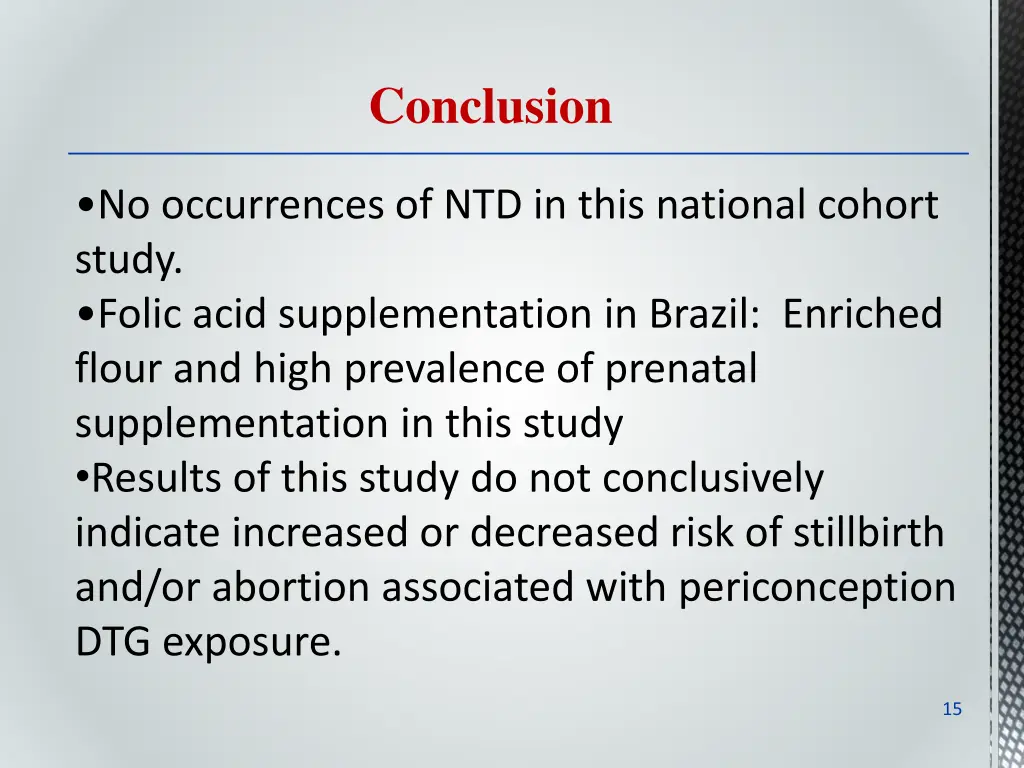 Conclusion

•No occurrences of NTD in this national cohort study.
•Folic acid supplementation in Brazil: Enriched flour and high prevalence of prenatal supplementation in this study
•Results of this study do not conclusively indicate increased or decreased risk of stillbirth and/or abortion associated with periconception DTG exposure.

15